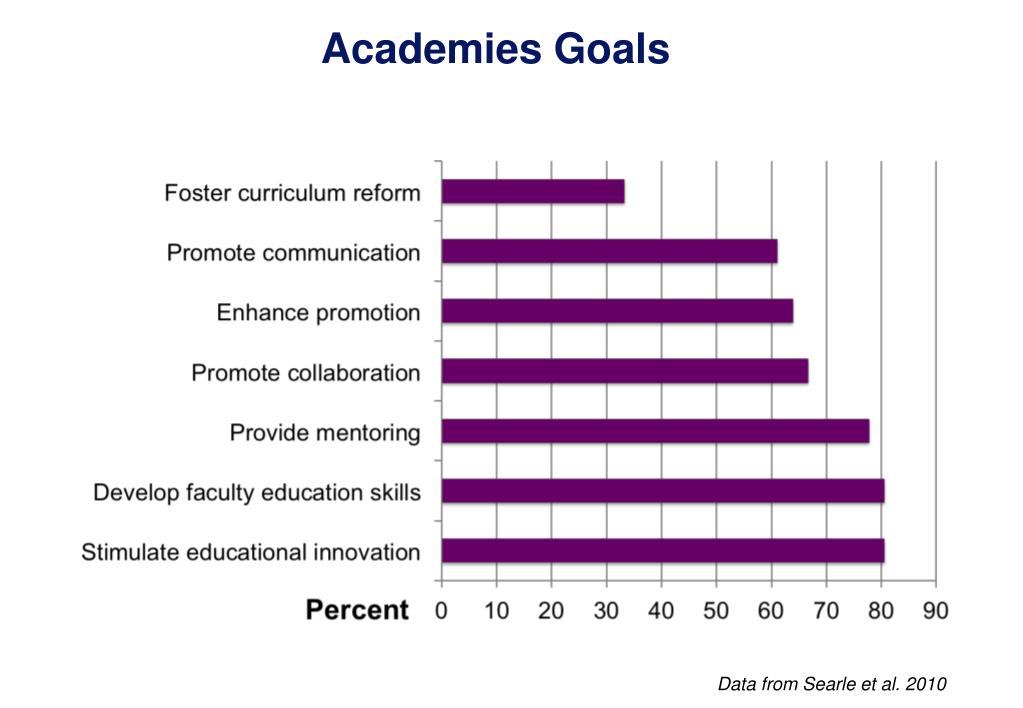 Academies Goals

Foster curriculum reform
Promote communication
Enhance promotion
Promote collaboration
Provide mentoring
Develop faculty education skills
Stimulate educational innovation

Percent 0 10 20 30 40 50 60 70 80 90

Data from Searle et al. 2010